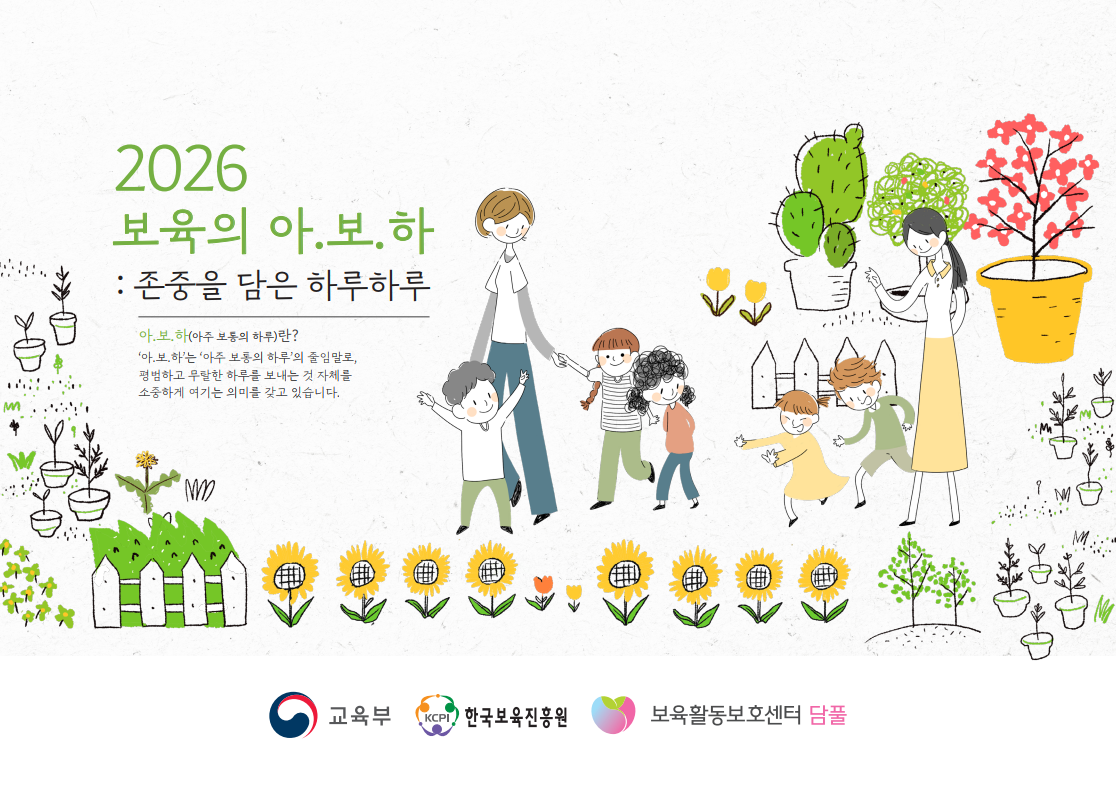 2026
보육의 아.보.하
: 존중을 담은 하루하루

아.보.하(아주 보통의 하루)란?
'아.보.하'는 '아주 보통의 하루'의 줄임말로,
평범하고 무탈한 하루를 보내는 것 자체를
소중하게 여기는 의미를 갖고 있습니다.

교육부
KCPI 한국보육진흥원
보육활동보호센터 담풀